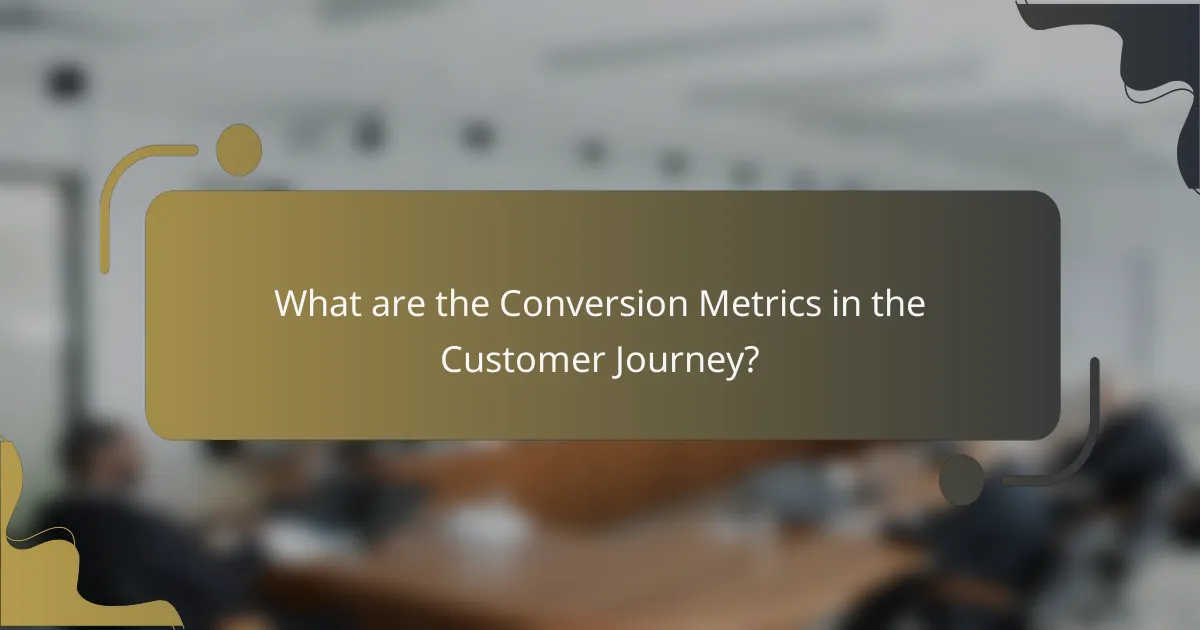 What are the Conversion Metrics in the Customer Journey?